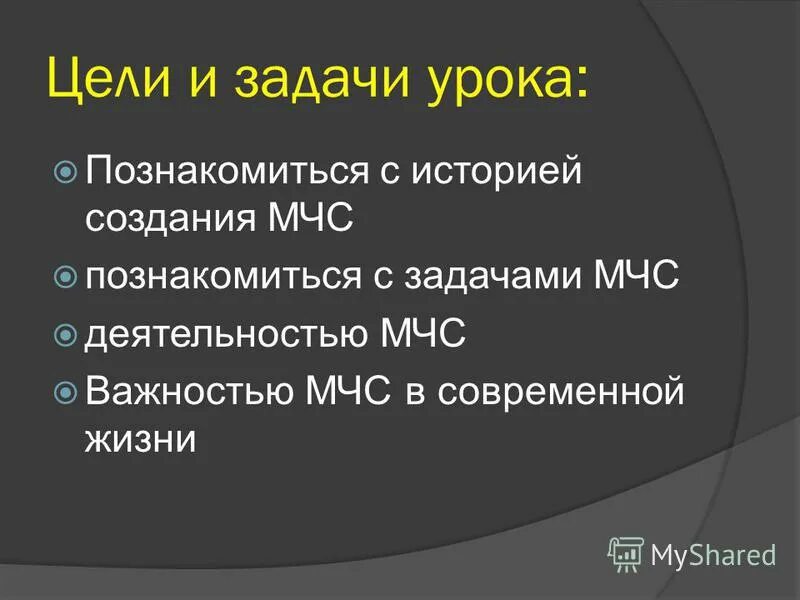 Цели и задачи урока:

Познакомиться с историей создания МЧС

познакомиться с задачами МЧС

деятельностью МЧС

Важностью МЧС в современной жизни

MyShared